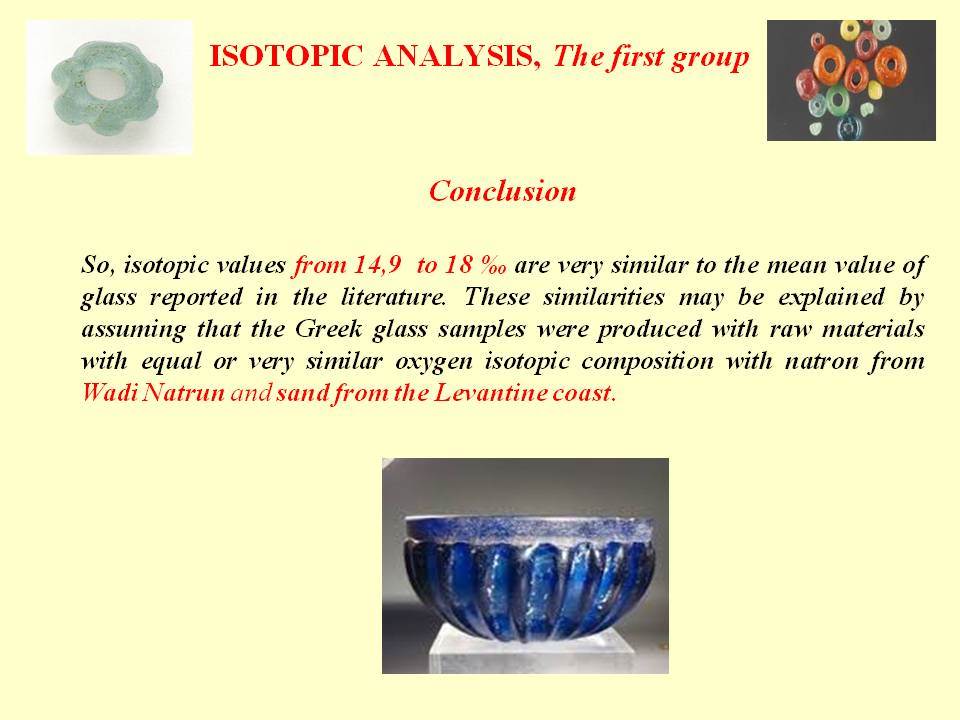 ISOTOPIC ANALYSIS, The first group

Conclusion

So, isotopic values from 14,9 to 18 ‰ are very similar to the mean value of glass reported in the literature. These similarities may be explained by assuming that the Greek glass samples were produced with raw materials with equal or very similar oxygen isotopic composition with natron from Wadi Natrun and sand from the Levantine coast.